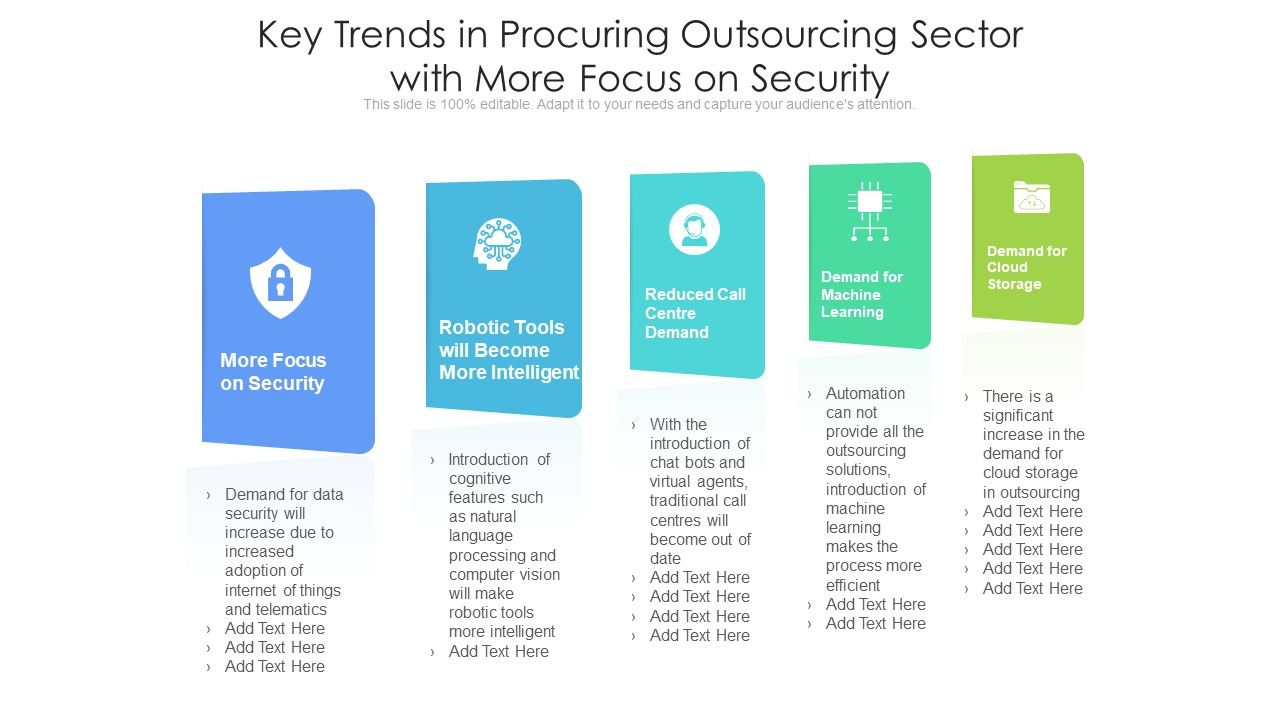 Key Trends in Procuring Outsourcing Sector with More Focus on Security

This slide is 100% editable. Adapt it to your needs and capture your audience's attention.

More Focus on Security

› Demand for data security will increase due to increased adoption of internet of things and telematics
› Add Text Here
› Add Text Here
› Add Text Here

Robotic Tools will Become More Intelligent

› Introduction of cognitive features such as natural language processing and computer vision will make robotic tools more intelligent
› Add Text Here

Reduced Call Centre Demand

› With the introduction of chat bots and virtual agents, traditional call centres will become out of date
› Add Text Here
› Add Text Here
› Add Text Here
› Add Text Here

Demand for Machine Learning

› Automation can not provide all the outsourcing solutions, introduction of machine learning makes the process more efficient
› Add Text Here
› Add Text Here

Demand for Cloud Storage

› There is a significant increase in the demand for cloud storage in outsourcing
› Add Text Here
› Add Text Here
› Add Text Here
› Add Text Here
› Add Text Here